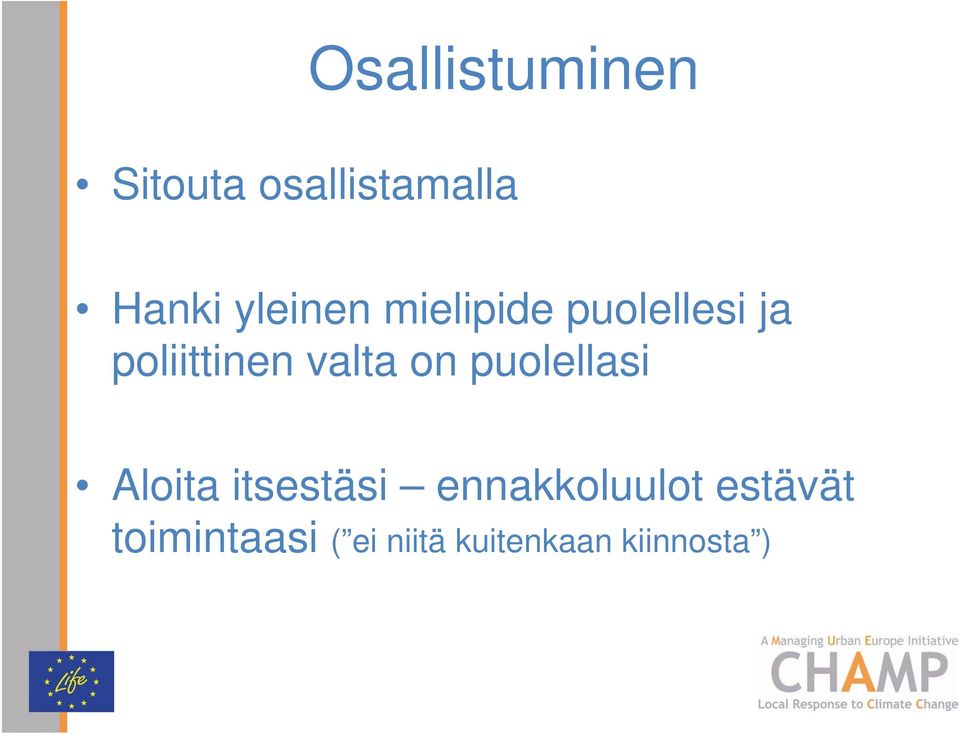 Osallistuminen

• Sitouta osallistamalla

• Hanki yleinen mielipide puolellesi ja poliittinen valta on puolellasi

• Aloita itsestäsi – ennakkoluulot estävät toimintaasi (”ei niitä kuitenkaan kiinnosta”)

Life

A Managing Urban Europe Initiative
CHAMP
Local Response to Climate Change